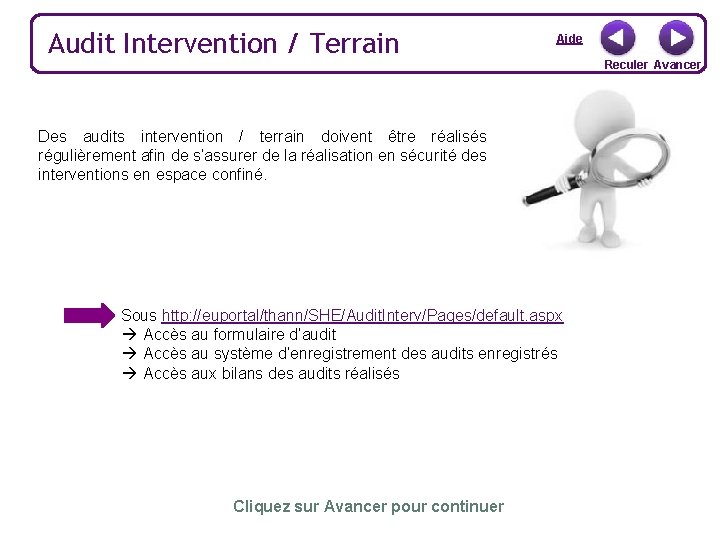 Audit Intervention / Terrain

Aide

Reculer Avancer

Des audits intervention / terrain doivent être réalisés régulièrement afin de s'assurer de la réalisation en sécurité des interventions en espace confiné.

Sous http://euportal/thann/SHE/AuditInterv/Pages/default.aspx
→ Accès au formulaire d'audit
→ Accès au système d'enregistrement des audits enregistrés
→ Accès aux bilans des audits réalisés

Cliquez sur Avancer pour continuer